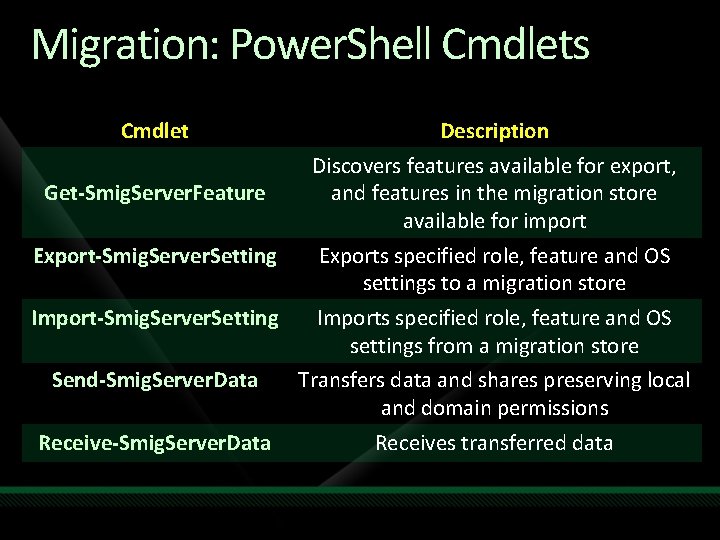 Migration: PowerShell Cmdlets

| Cmdlet | Description |
|---|---|
| Get-SmigServerFeature | Discovers features available for export, and features in the migration store available for import |
| Export-SmigServerSetting | Exports specified role, feature and OS settings to a migration store |
| Import-SmigServerSetting | Imports specified role, feature and OS settings from a migration store |
| Send-SmigServerData | Transfers data and shares preserving local and domain permissions |
| Receive-SmigServerData | Receives transferred data |